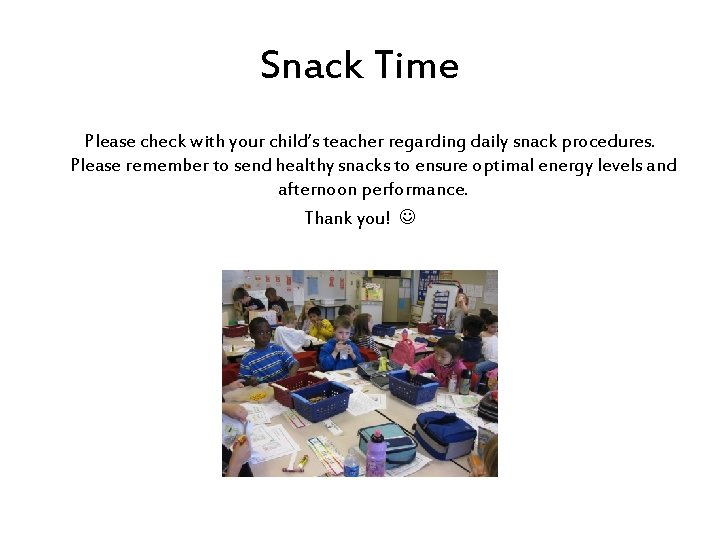 Snack Time

Please check with your child's teacher regarding daily snack procedures. Please remember to send healthy snacks to ensure optimal energy levels and afternoon performance.

Thank you! ☺